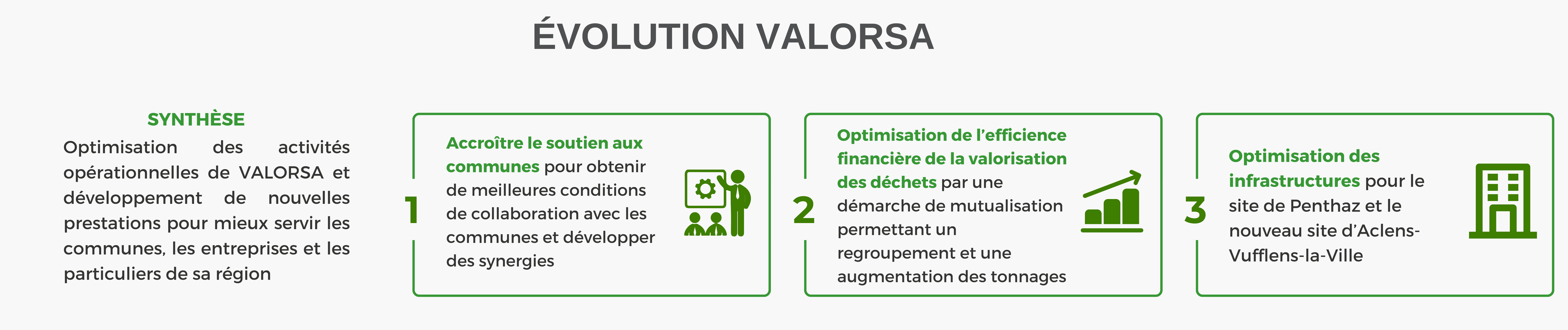 ÉVOLUTION VALORSA

SYNTHÈSE

Optimisation des activités opérationnelles de VALORSA et développement de nouvelles prestations pour mieux servir les communes, les entreprises et les particuliers de sa région

1

Accroître le soutien aux communes pour obtenir de meilleures conditions de collaboration avec les communes et développer des synergies

2

Optimisation de l'efficience financière de la valorisation des déchets par une démarche de mutualisation permettant un regroupement et une augmentation des tonnages

3

Optimisation des infrastructures pour le site de Penthaz et le nouveau site d'Aclens-Vufflens-la-Ville